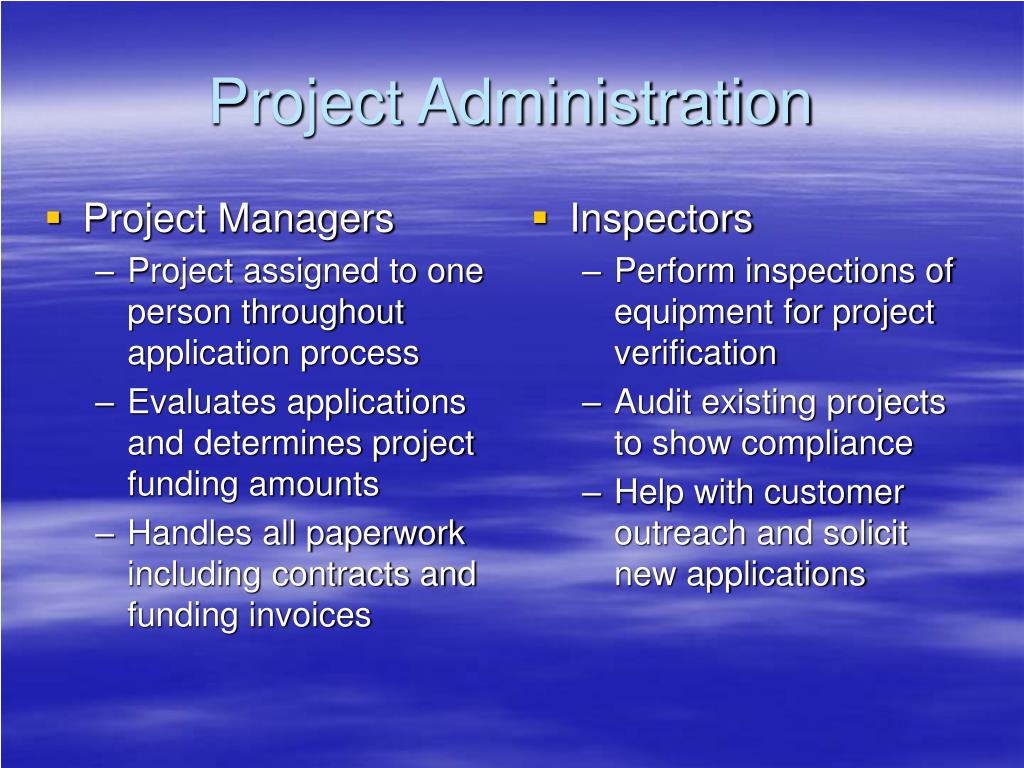 Project Administration

▪ Project Managers
– Project assigned to one person throughout application process
– Evaluates applications and determines project funding amounts
– Handles all paperwork including contracts and funding invoices

▪ Inspectors
– Perform inspections of equipment for project verification
– Audit existing projects to show compliance
– Help with customer outreach and solicit new applications